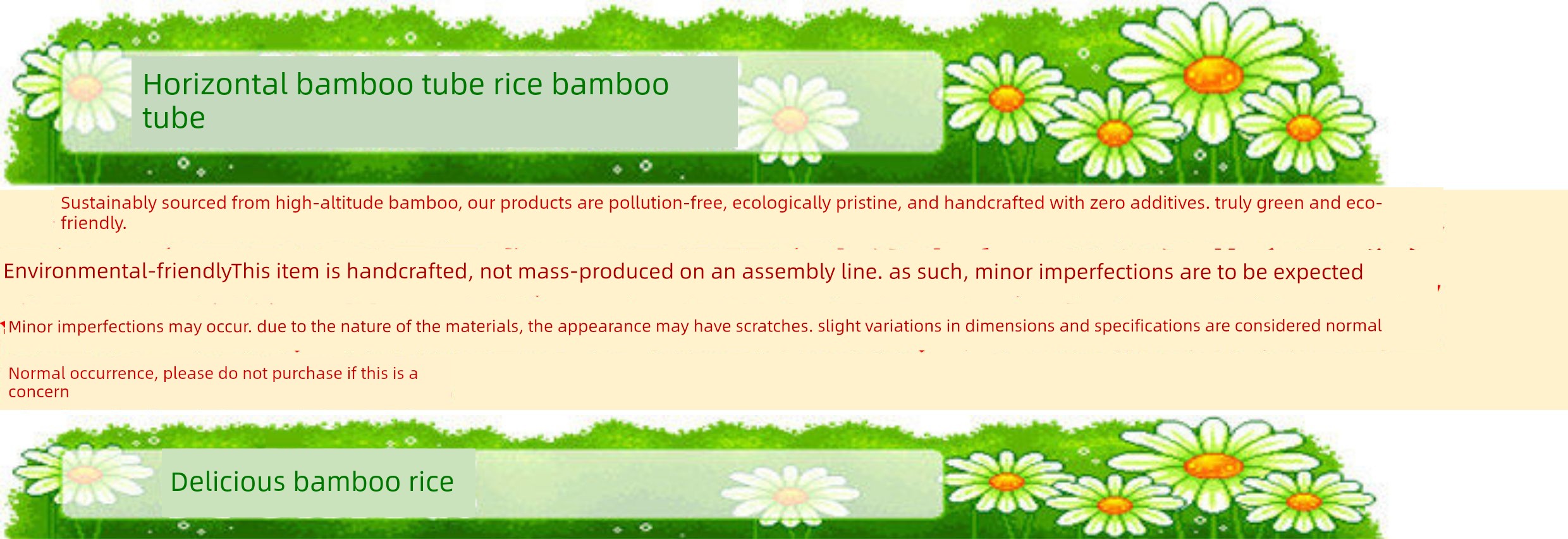 Horizontal bamboo tube rice bamboo tube

Sustainably sourced from high-altitude bamboo, our products are pollution-free, ecologically pristine, and handcrafted with zero additives. truly green and eco-friendly.

Environmental-friendlyThis item is handcrafted, not mass-produced on an assembly line. as such, minor imperfections are to be expected

Minor imperfections may occur. due to the nature of the materials, the appearance may have scratches. slight variations in dimensions and specifications are considered normal

Normal occurrence, please do not purchase if this is a concern

Delicious bamboo rice